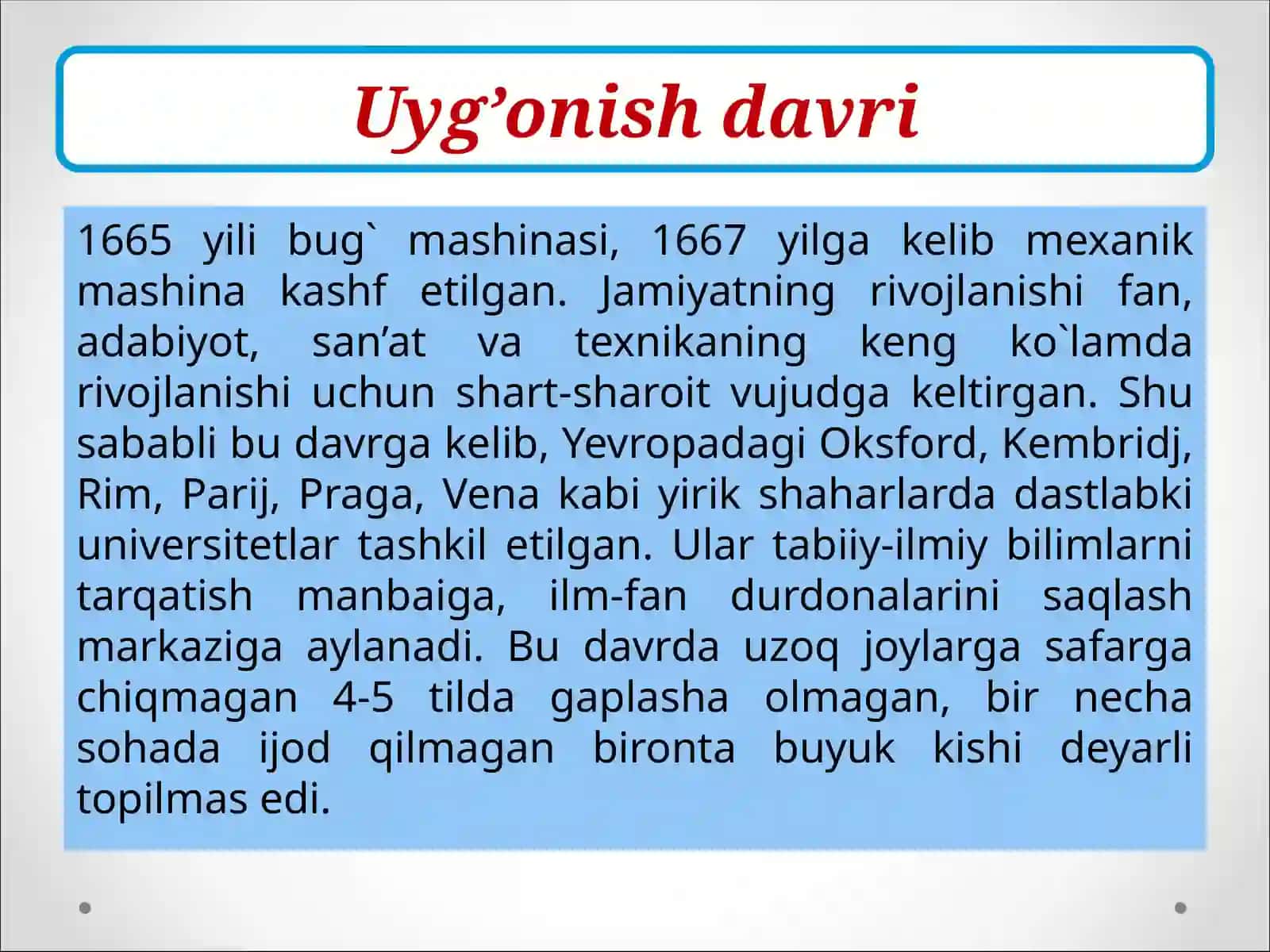 Uyg’onish davri

1665 yili bug` mashinasi, 1667 yilga kelib mexanik mashina kashf etilgan. Jamiyatning rivojlanishi fan, adabiyot, san’at va texnikaning keng ko`lamda rivojlanishi uchun shart-sharoit vujudga keltirgan. Shu sababli bu davrga kelib, Yevropadagi Oksford, Kembridj, Rim, Parij, Praga, Vena kabi yirik shaharlarda dastlabki universitetlar tashkil etilgan. Ular tabiiy-ilmiy bilimlarni tarqatish manbaiga, ilm-fan durdonalarini saqlash markaziga aylanadi. Bu davrda uzoq joylarga safarga chiqmagan 4-5 tilda gaplasha olmagan, bir necha sohada ijod qilmagan bironta buyuk kishi deyarli topilmas edi.